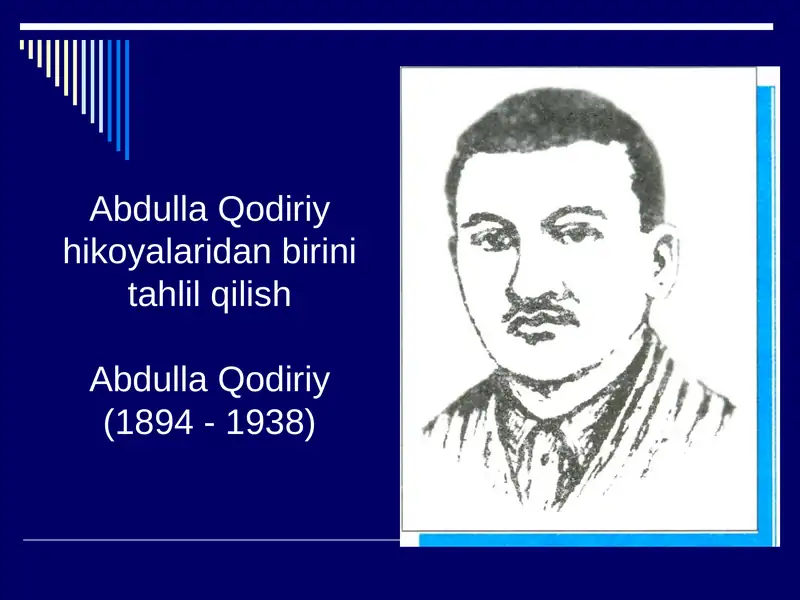 Abdulla Qodiriy hikoyalaridan birini tahlil qilish

Abdulla Qodiriy (1894 - 1938)